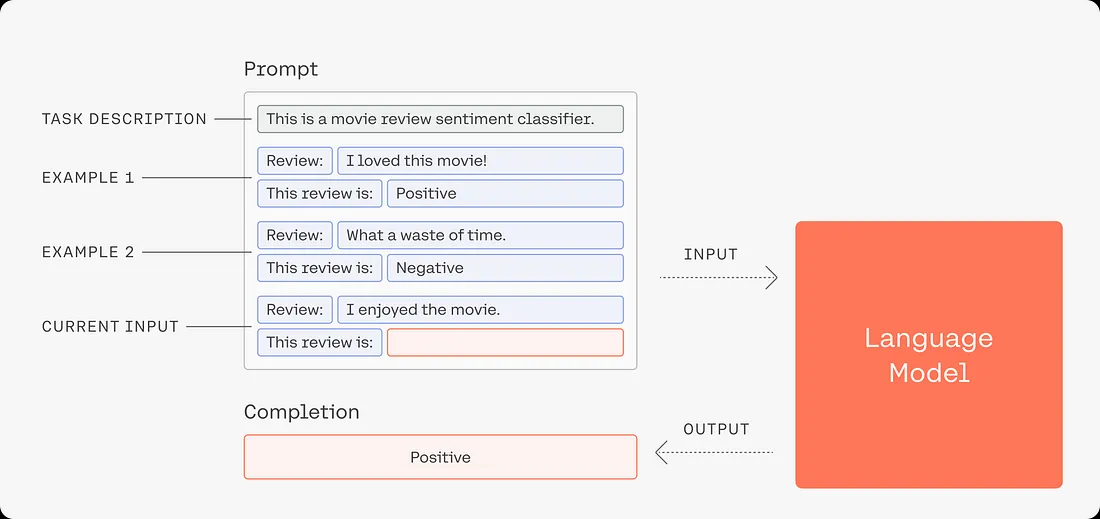 Prompt

TASK DESCRIPTION
This is a movie review sentiment classifier.

EXAMPLE 1
Review: I loved this movie!
This review is: Positive

EXAMPLE 2
Review: What a waste of time.
This review is: Negative

CURRENT INPUT
Review: I enjoyed the movie.
This review is:

INPUT

Language Model

OUTPUT

Completion
Positive